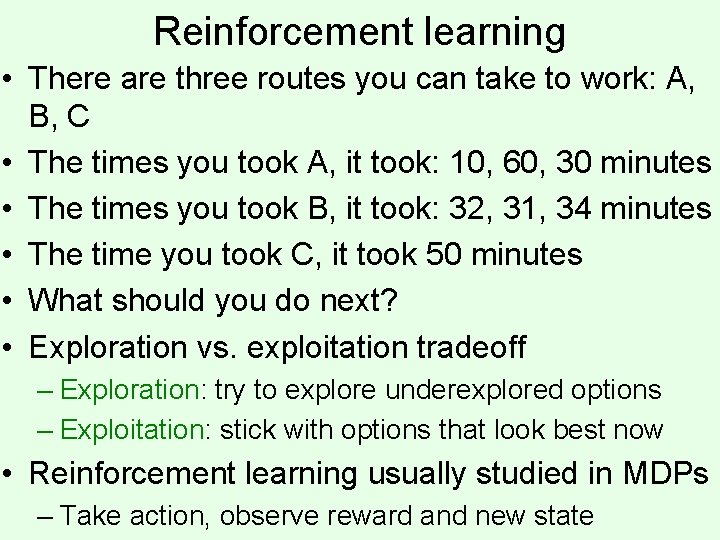 Reinforcement learning

• There are three routes you can take to work: A, B, C
• The times you took A, it took: 10, 60, 30 minutes
• The times you took B, it took: 32, 31, 34 minutes
• The time you took C, it took 50 minutes
• What should you do next?
• Exploration vs. exploitation tradeoff
– Exploration: try to explore underexplored options
– Exploitation: stick with options that look best now
• Reinforcement learning usually studied in MDPs
– Take action, observe reward and new state